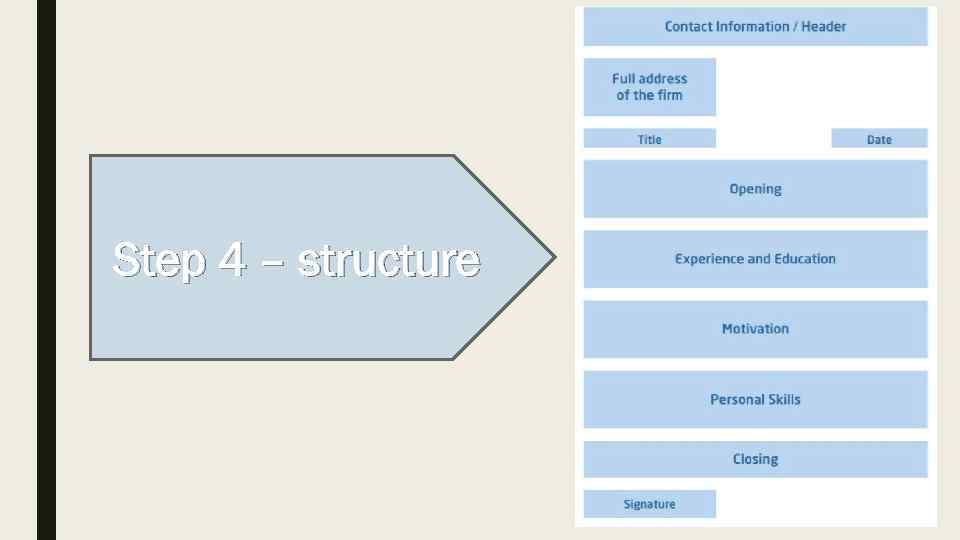 Step 4 – structure

Contact Information / Header

Full address of the firm

Title

Date

Opening

Experience and Education

Motivation

Personal Skills

Closing

Signature